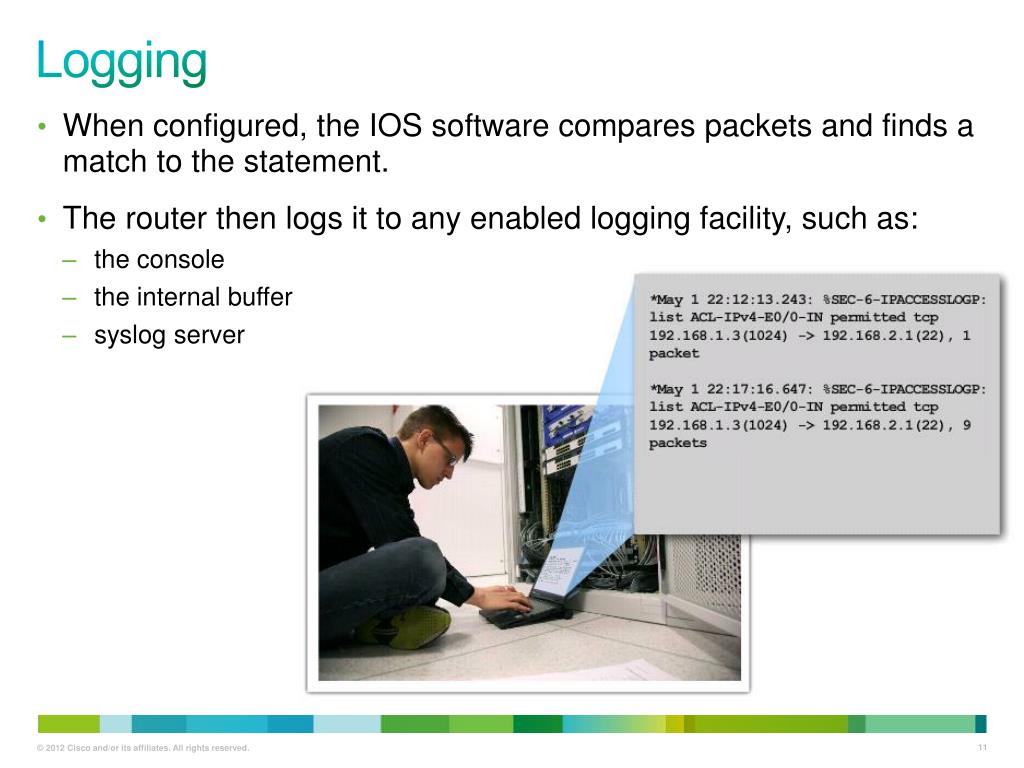 Logging

• When configured, the IOS software compares packets and finds a match to the statement.

• The router then logs it to any enabled logging facility, such as:
– the console
– the internal buffer
– syslog server

*May 1 22:12:13.243: %SEC-6-IPACCESSLOGP: list ACL-IPv4-E0/0-IN permitted tcp 192.168.1.3(1024) -> 192.168.2.1(22), 1 packet

*May 1 22:17:16.647: %SEC-6-IPACCESSLOGP: list ACL-IPv4-E0/0-IN permitted tcp 192.168.1.3(1024) -> 192.168.2.1(22), 9 packets

© 2012 Cisco and/or its affiliates. All rights reserved.

11